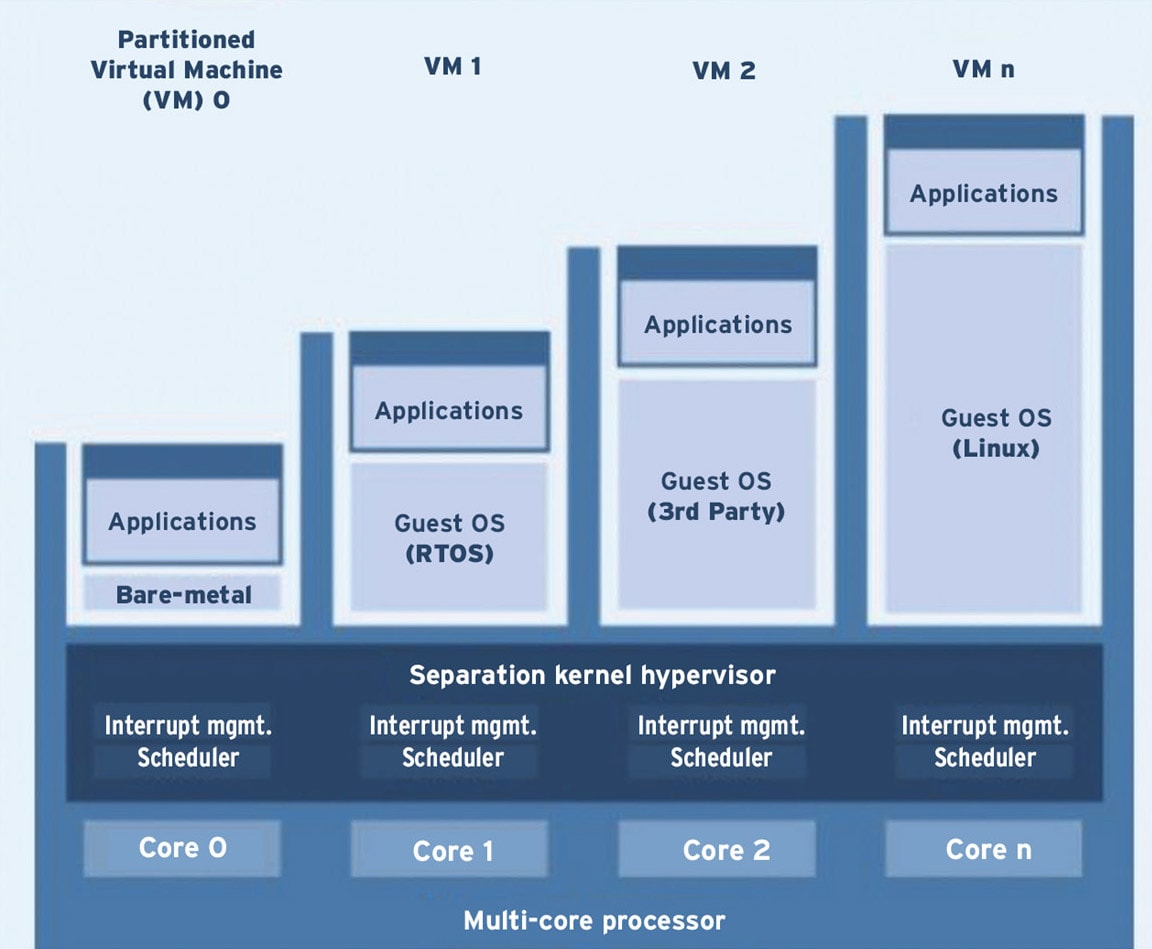 Partitioned Virtual Machine (VM) 0

VM 1

VM 2

VM n

Applications

Bare-metal

Applications

Guest OS (RTOS)

Applications

Guest OS (3rd Party)

Applications

Guest OS (Linux)

Separation kernel hypervisor

Interrupt mgmt.
Scheduler

Interrupt mgmt.
Scheduler

Interrupt mgmt.
Scheduler

Interrupt mgmt.
Scheduler

Core 0

Core 1

Core 2

Core n

Multi-core processor